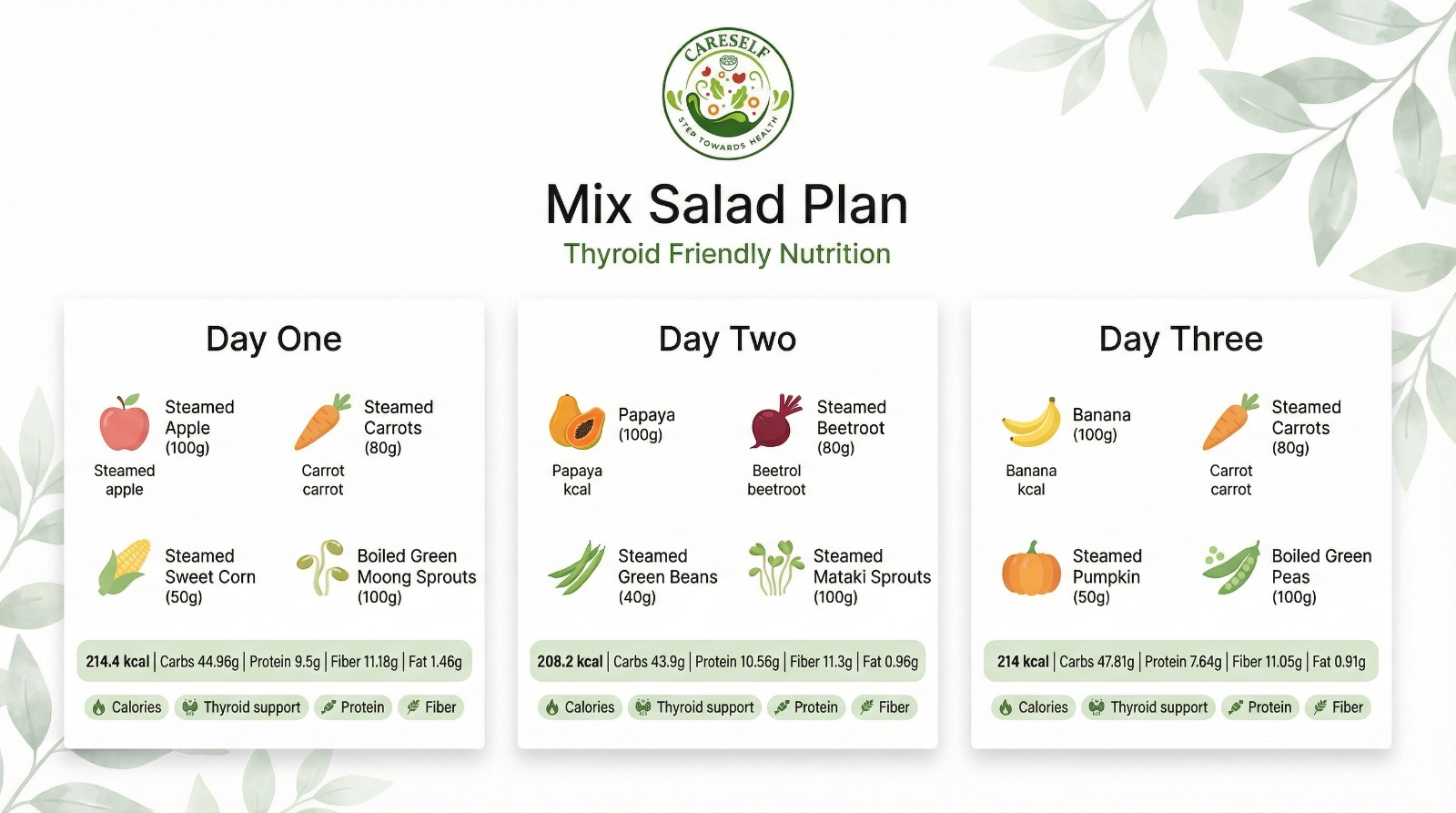 CARESELF
STEP TOWARDS HEALTH

Mix Salad Plan
Thyroid Friendly Nutrition

Day One

Steamed Apple (100g)
Steamed apple

Steamed Carrots (80g)
Carrot carrot

Steamed Sweet Corn (50g)

Boiled Green Moong Sprouts (100g)

214.4 kcal | Carbs 44.96g | Protein 9.5g | Fiber 11.18g | Fat 1.46g

Calories
Thyroid support
Protein
Fiber

Day Two

Papaya (100g)
Papaya kcal

Steamed Beetroot (80g)
Beetrol beetroot

Steamed Green Beans (40g)

Steamed Mataki Sprouts (100g)

208.2 kcal | Carbs 43.9g | Protein 10.56g | Fiber 11.3g | Fat 0.96g

Calories
Thyroid support
Protein
Fiber

Day Three

Banana (100g)
Banana kcal

Steamed Carrots (80g)
Carrot carrot

Steamed Pumpkin (50g)

Boiled Green Peas (100g)

214 kcal | Carbs 47.81g | Protein 7.64g | Fiber 11.05g | Fat 0.91g

Calories
Thyroid support
Protein
Fiber